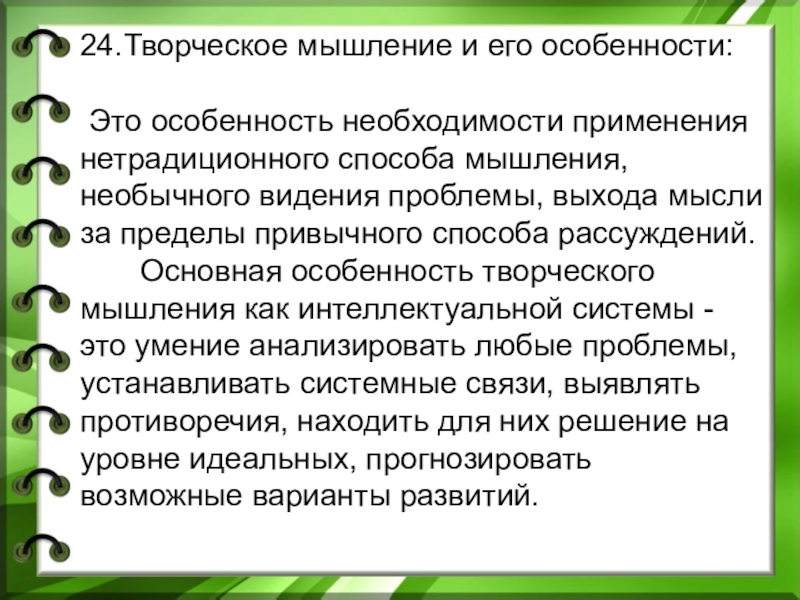 24.Творческое мышление и его особенности:

Это особенность необходимости применения нетрадиционного способа мышления, необычного видения проблемы, выхода мысли за пределы привычного способа рассуждений.

Основная особенность творческого мышления как интеллектуальной системы - это умение анализировать любые проблемы, устанавливать системные связи, выявлять противоречия, находить для них решение на уровне идеальных, прогнозировать возможные варианты развитий.